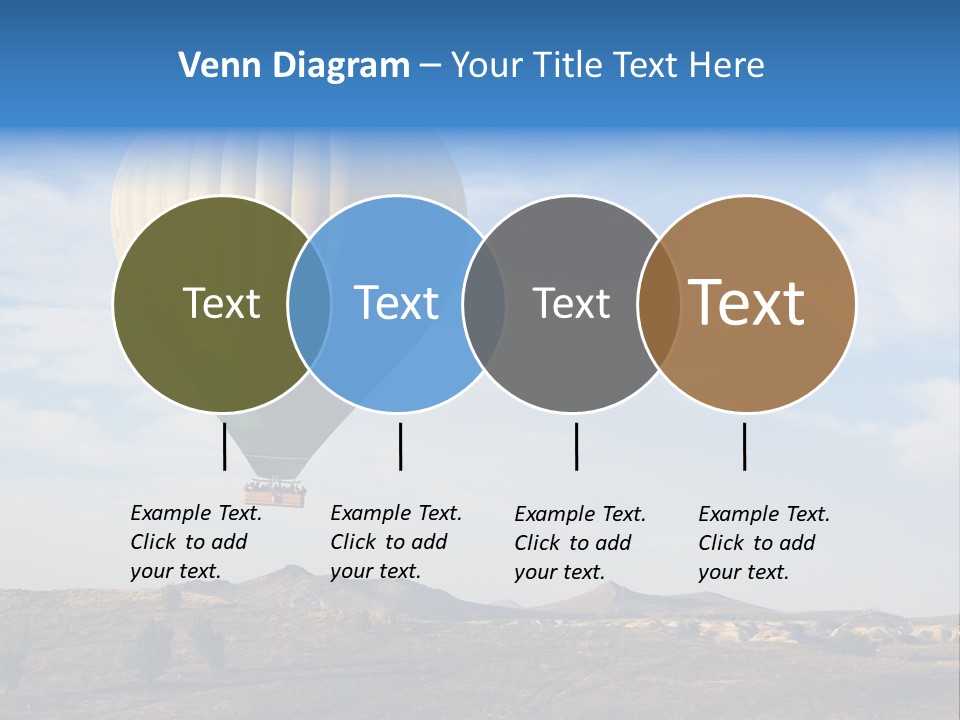 Venn Diagram – Your Title Text Here

Text

Text

Text

Text

Example Text. Click to add your text.

Example Text. Click to add your text.

Example Text. Click to add your text.

Example Text. Click to add your text.